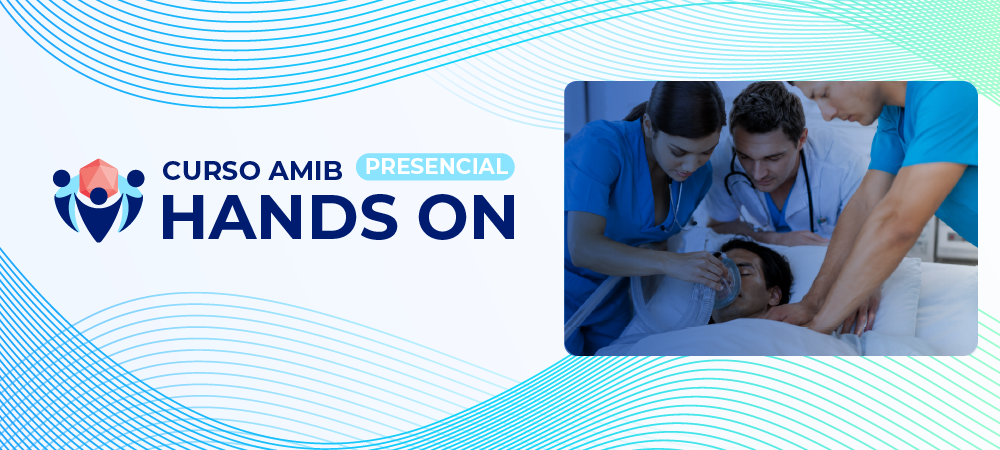 CURSO AMIB PRESENCIAL
HANDS ON